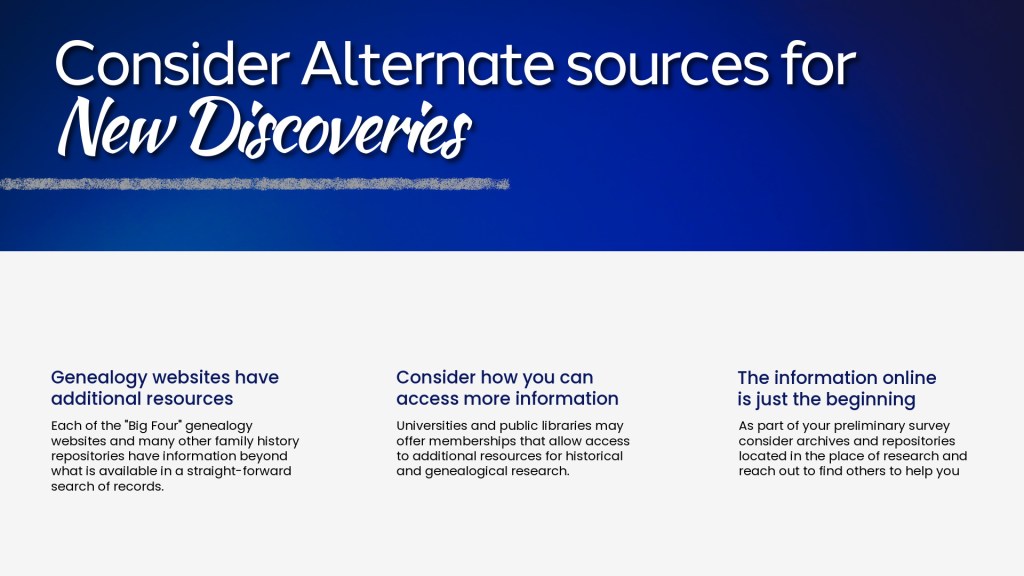 Consider Alternate sources for
New Discoveries

Genealogy websites have additional resources

Each of the "Big Four" genealogy websites and many other family history repositories have information beyond what is available in a straight-forward search of records.

Consider how you can access more information

Universities and public libraries may offer memberships that allow access to additional resources for historical and genealogical research.

The information online is just the beginning

As part of your preliminary survey consider archives and repositories located in the place of research and reach out to find others to help you